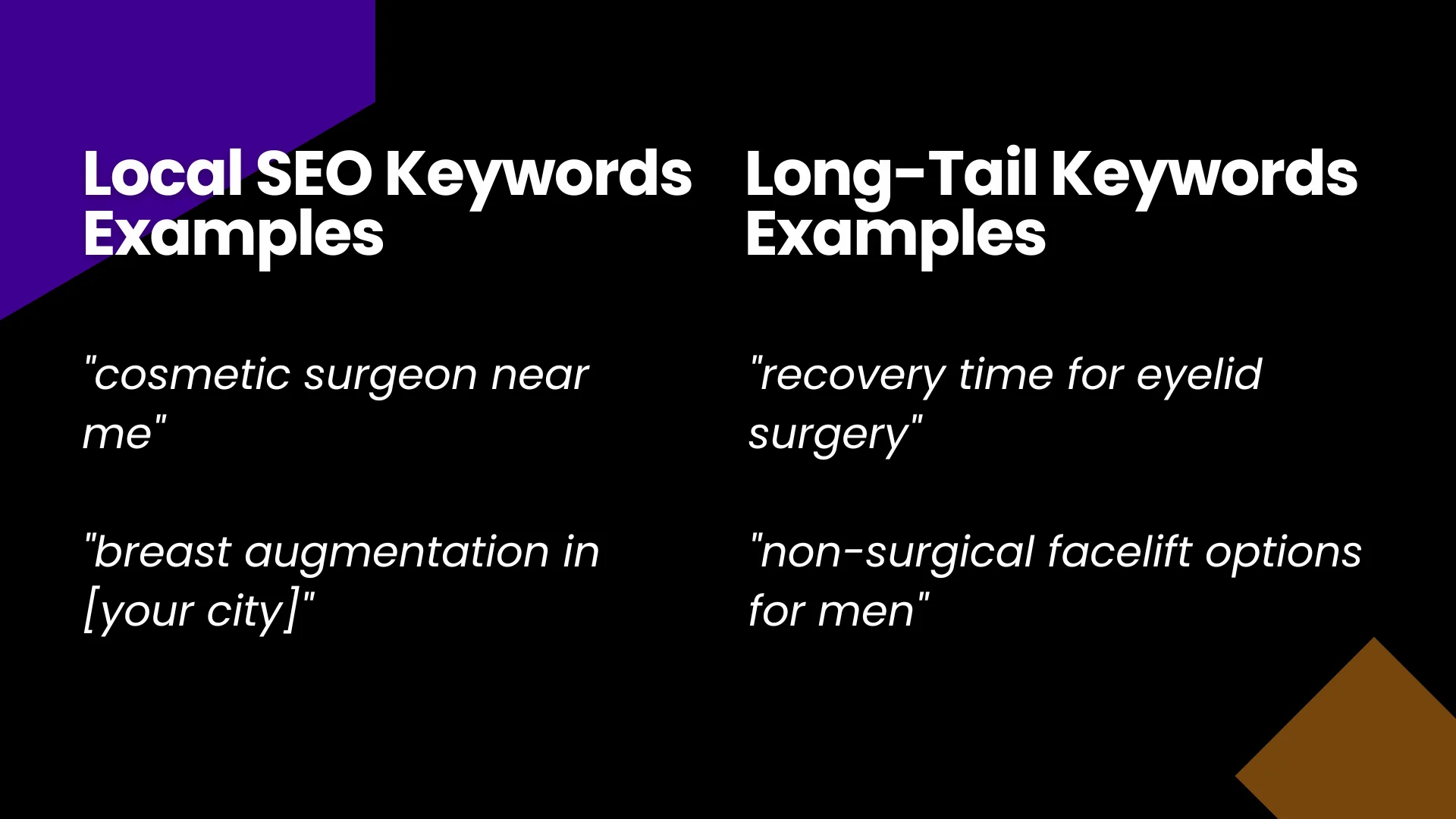 Local SEO Keywords Examples

"cosmetic surgeon near me"

"breast augmentation in [your city]"

Long-Tail Keywords Examples

"recovery time for eyelid surgery"

"non-surgical facelift options for men"